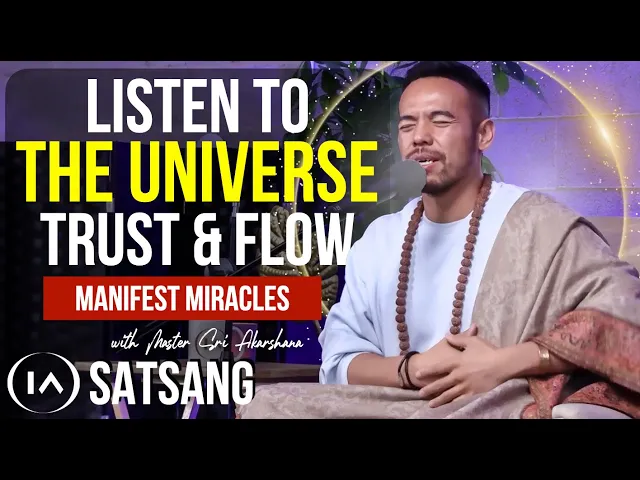 LISTEN TO
THE UNIVERSE
TRUST & FLOW

MANIFEST MIRACLES

with Master Sri Akarshana

IA SATSANG